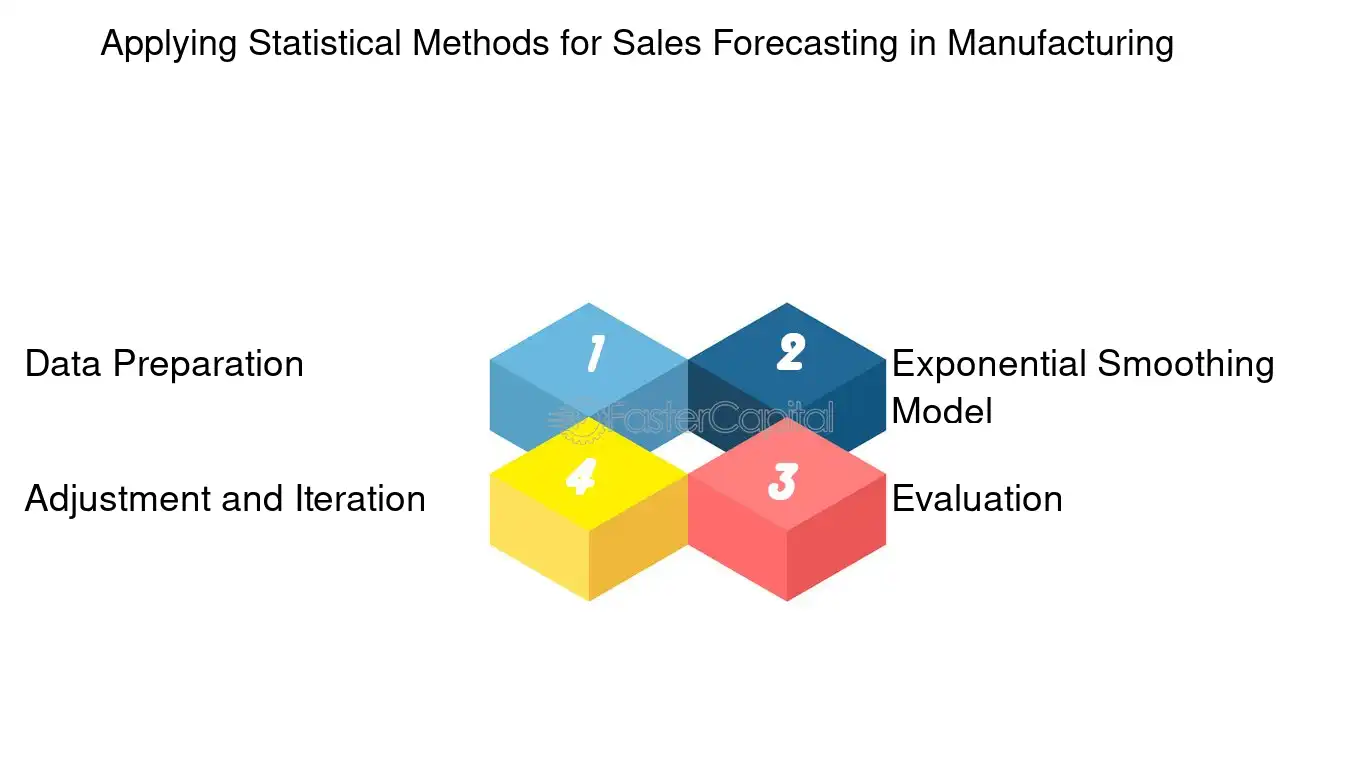 Applying Statistical Methods for Sales Forecasting in Manufacturing

Data Preparation

1

2

Exponential Smoothing Model

FasterCapital

Adjustment and Iteration

4

3

Evaluation